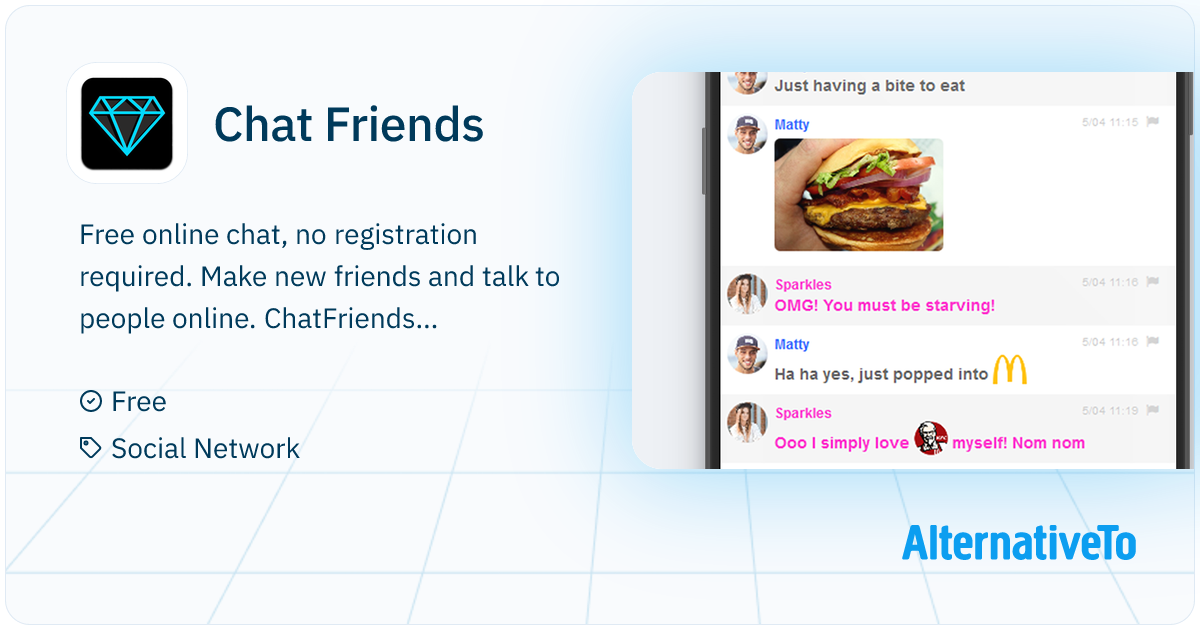 Chat Friends

Free online chat, no registration required. Make new friends and talk to people online. ChatFriends...

Free

Social Network

Just having a bite to eat

Matty
5/04 11:15

Sparkles
5/04 11:16
OMG! You must be starving!

Matty
5/04 11:16
Ha ha yes, just popped into

Sparkles
5/04 11:19
Ooo I simply love myself! Nom nom

AlternativeTo